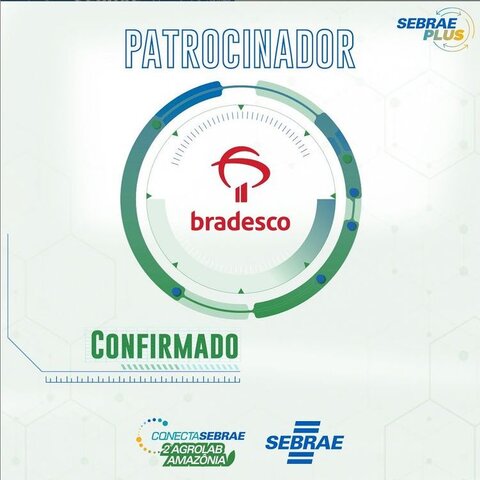 SEBRAE PLUS

PATROCINADOR

bradesco

CONFIRMADO

CONECTASEBRAE
2 AGROLAB AMAZÔNIA

SEBRAE